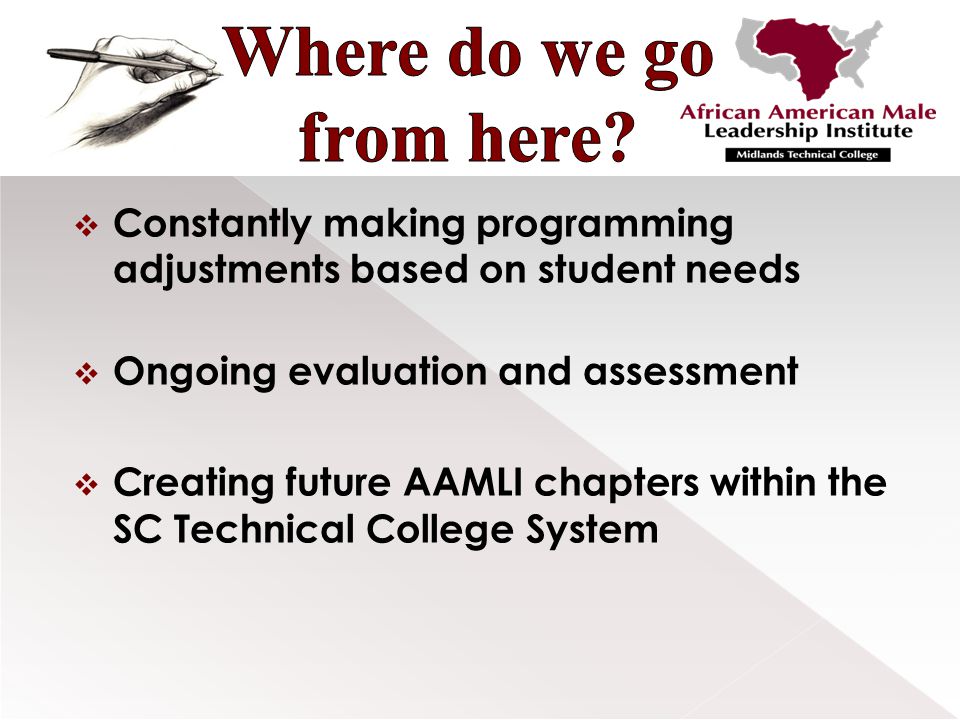 Where do we go from here?

African American Male Leadership Institute
Midlands Technical College

❖ Constantly making programming adjustments based on student needs

❖ Ongoing evaluation and assessment

❖ Creating future AAMLI chapters within the SC Technical College System